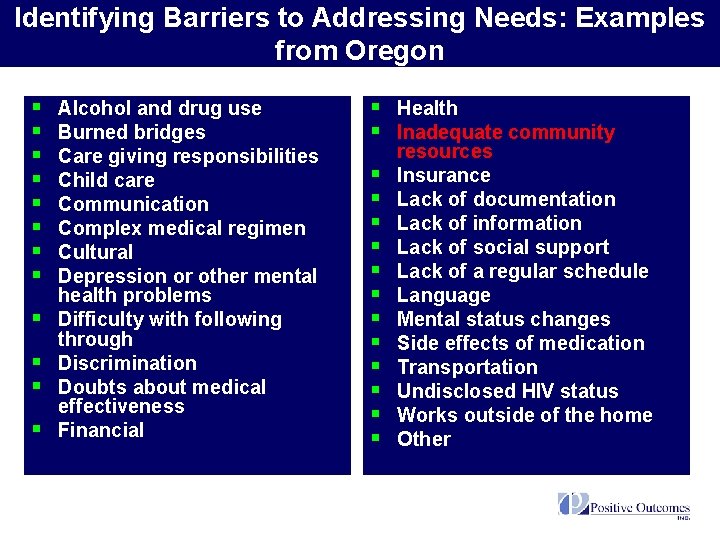 Identifying Barriers to Addressing Needs: Examples from Oregon

- Alcohol and drug use
- Burned bridges
- Care giving responsibilities
- Child care
- Communication
- Complex medical regimen
- Cultural
- Depression or other mental health problems
- Difficulty with following through
- Discrimination
- Doubts about medical effectiveness
- Financial

- Health
- Inadequate community resources
- Insurance
- Lack of documentation
- Lack of information
- Lack of social support
- Lack of a regular schedule
- Language
- Mental status changes
- Side effects of medication
- Transportation
- Undisclosed HIV status
- Works outside of the home
- Other

Positive Outcomes INC.